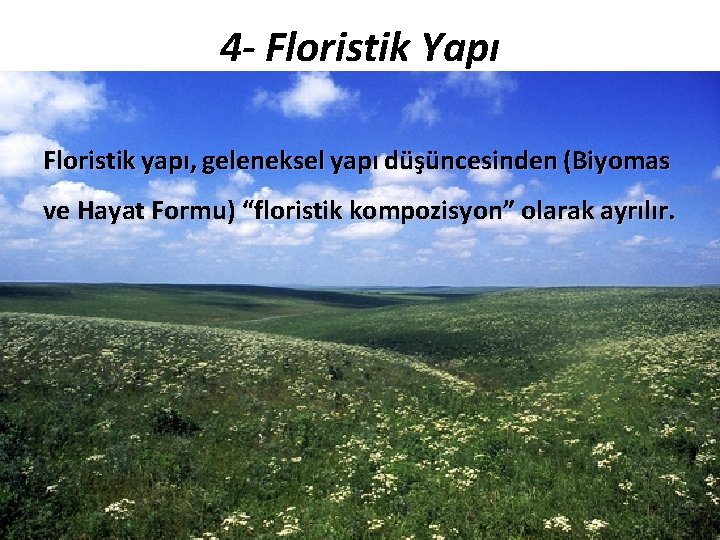 4- Floristik Yapı

Floristik yapı, geleneksel yapı düşüncesinden (Biyomas ve Hayat Formu) “floristik kompozisyon” olarak ayrılır.